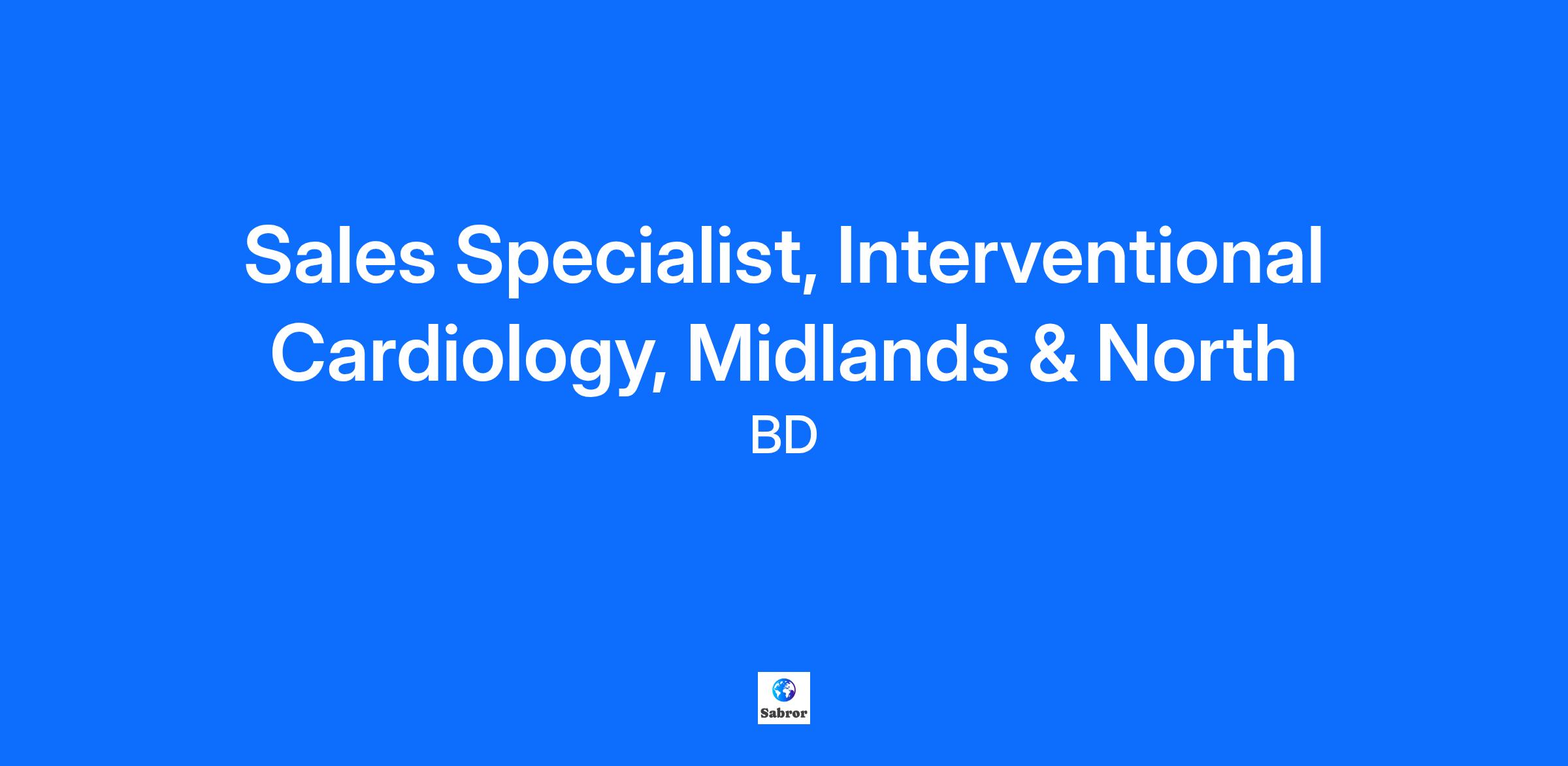 Sales Specialist, Interventional Cardiology, Midlands & North

BD

Sabror